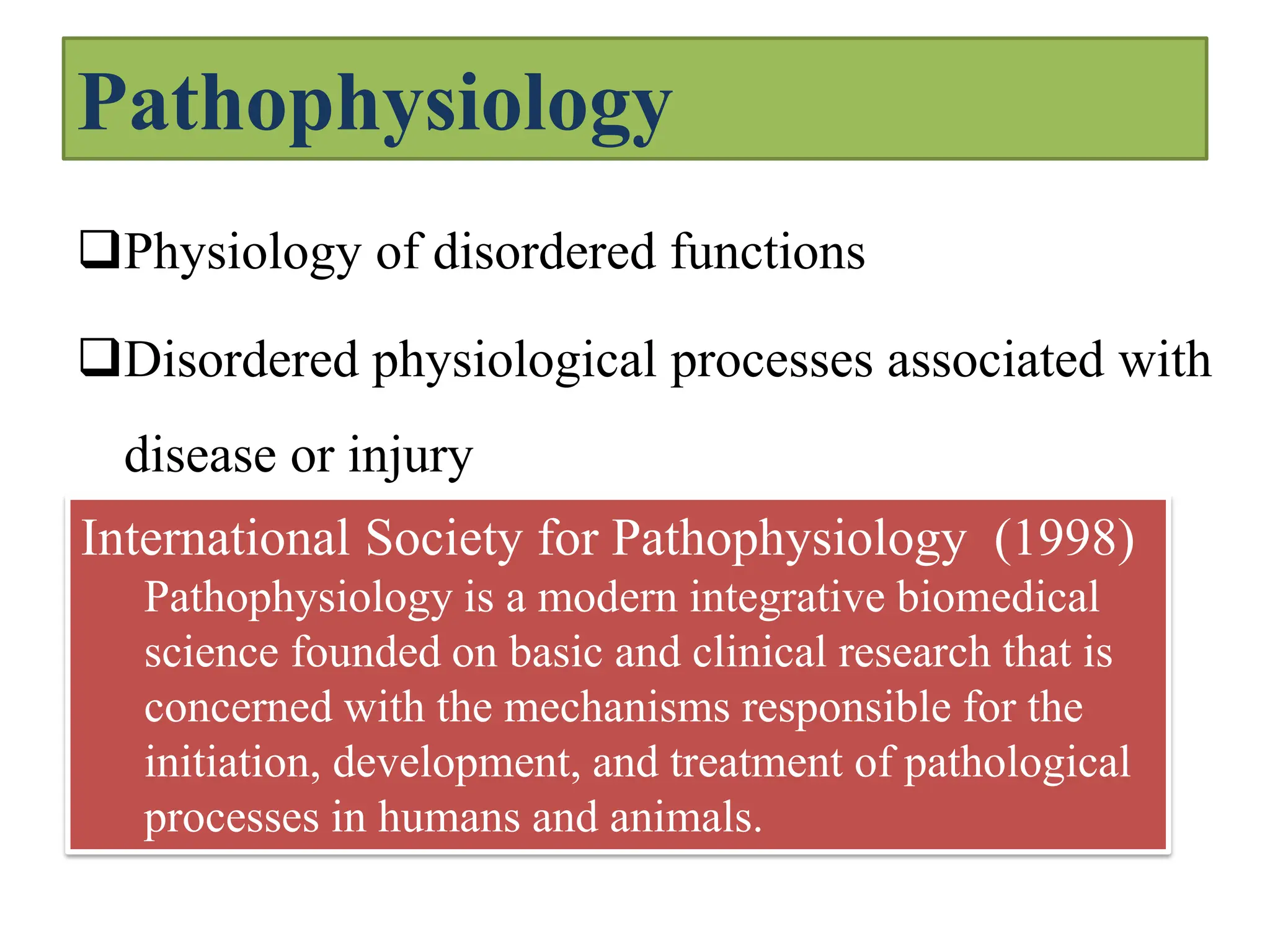 Pathophysiology

❑Physiology of disordered functions

❑Disordered physiological processes associated with disease or injury

International Society for Pathophysiology (1998)

Pathophysiology is a modern integrative biomedical science founded on basic and clinical research that is concerned with the mechanisms responsible for the initiation, development, and treatment of pathological processes in humans and animals.